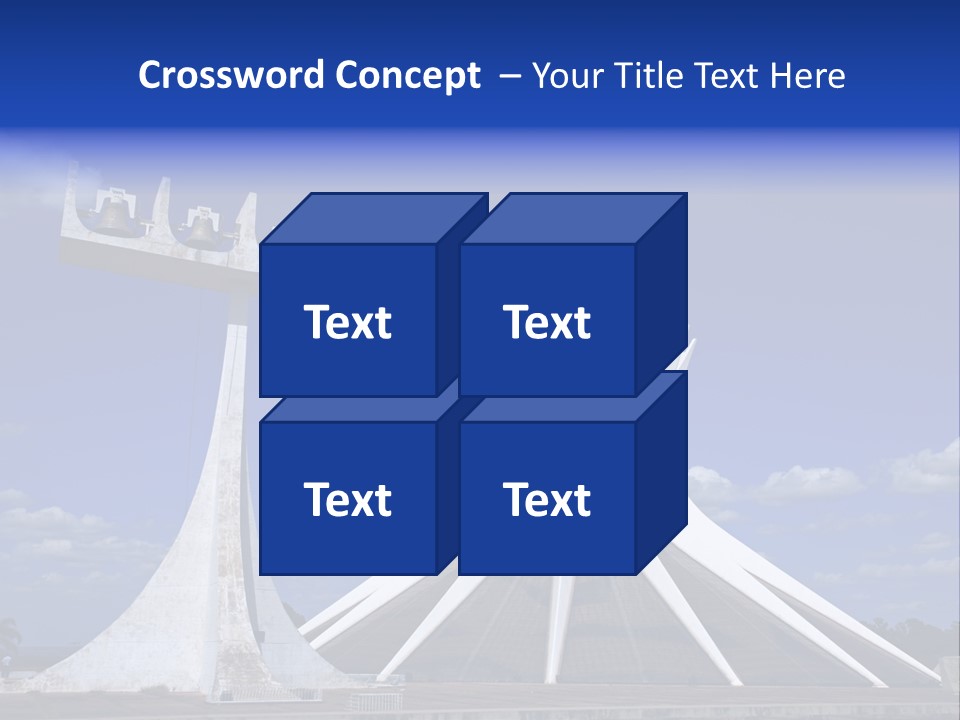 Crossword Concept – Your Title Text Here

Text

Text

Text

Text